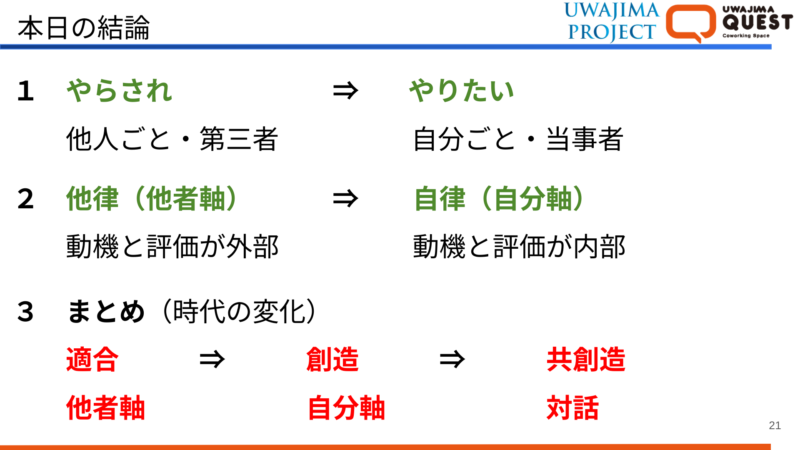 本日の結論

UWAJIMA PROJECT

UWAJIMA QUEST Coworking Space

1 やらされ ⇒ やりたい

他人ごと・第三者 自分ごと・当事者

2 他律（他者軸） ⇒ 自律（自分軸）

動機と評価が外部 動機と評価が内部

3 まとめ（時代の変化）

適合 ⇒ 創造 ⇒ 共創造

他者軸 自分軸 対話

21